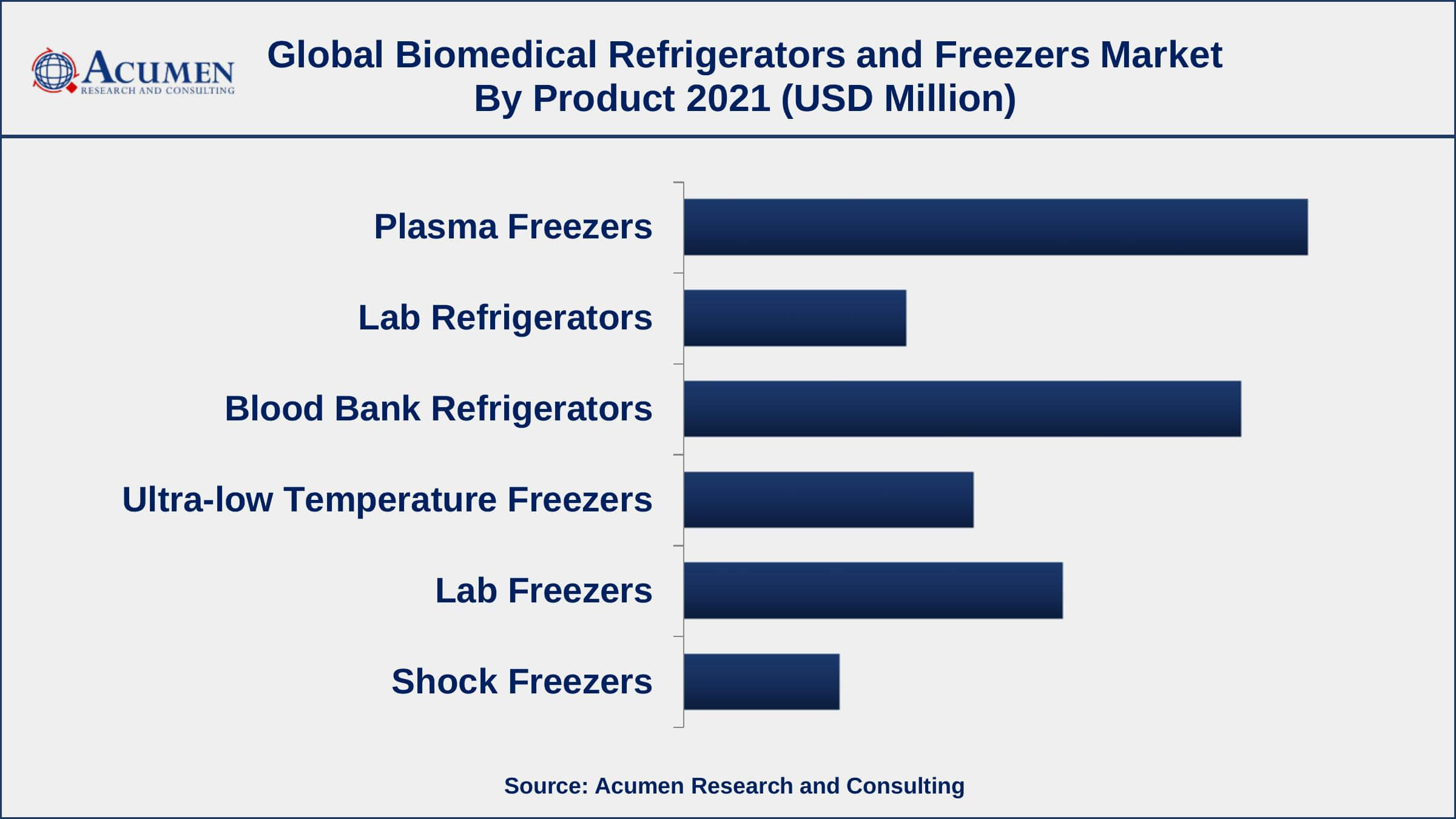 ACUMEN
RESEARCH AND CONSULTING

Global Biomedical Refrigerators and Freezers Market By Product 2021 (USD Million)

Plasma Freezers
Lab Refrigerators
Blood Bank Refrigerators
Ultra-low Temperature Freezers
Lab Freezers
Shock Freezers

Source: Acumen Research and Consulting